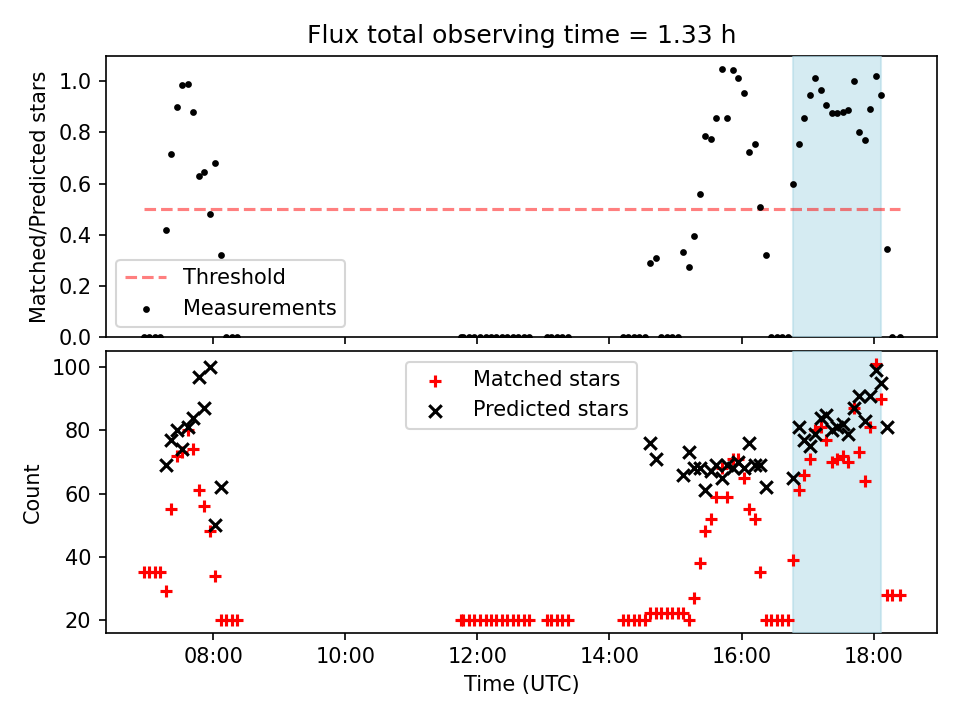 Flux total observing time = 1.33 h

Matched/Predicted stars

1.0
0.8
0.6
0.4
0.2
0.0

Threshold
Measurements

Count

100
80
60
40
20

Matched stars
Predicted stars

08:00
10:00
12:00
14:00
16:00
18:00

Time (UTC)